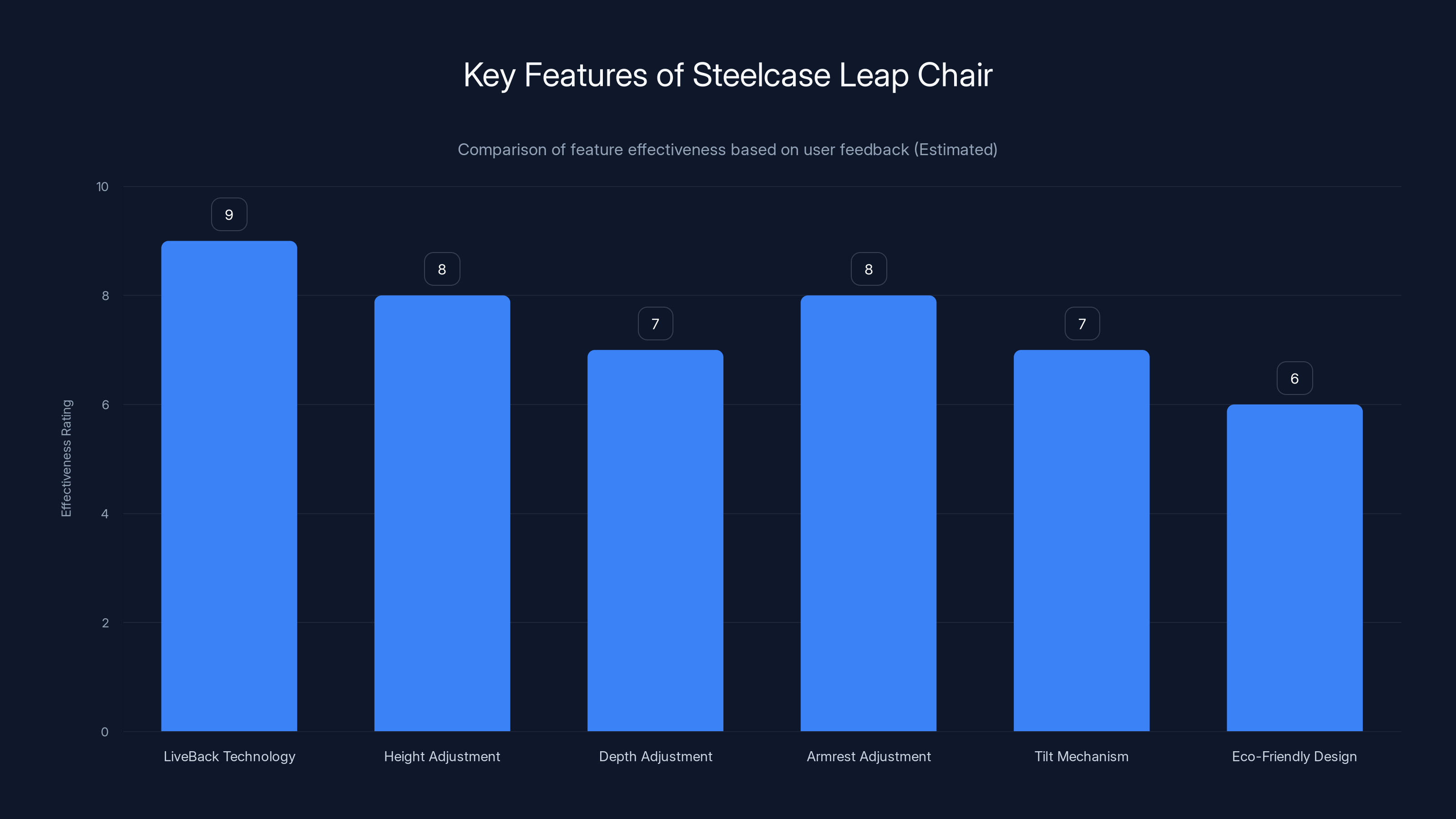 Key Features of Steelcase Leap Chair

Comparison of feature effectiveness based on user feedback (Estimated)

Effectiveness Rating

10
8
6
4
2
0

9
8
7
8
7
6

LiveBack Technology
Height Adjustment
Depth Adjustment
Armrest Adjustment
Tilt Mechanism
Eco-Friendly Design